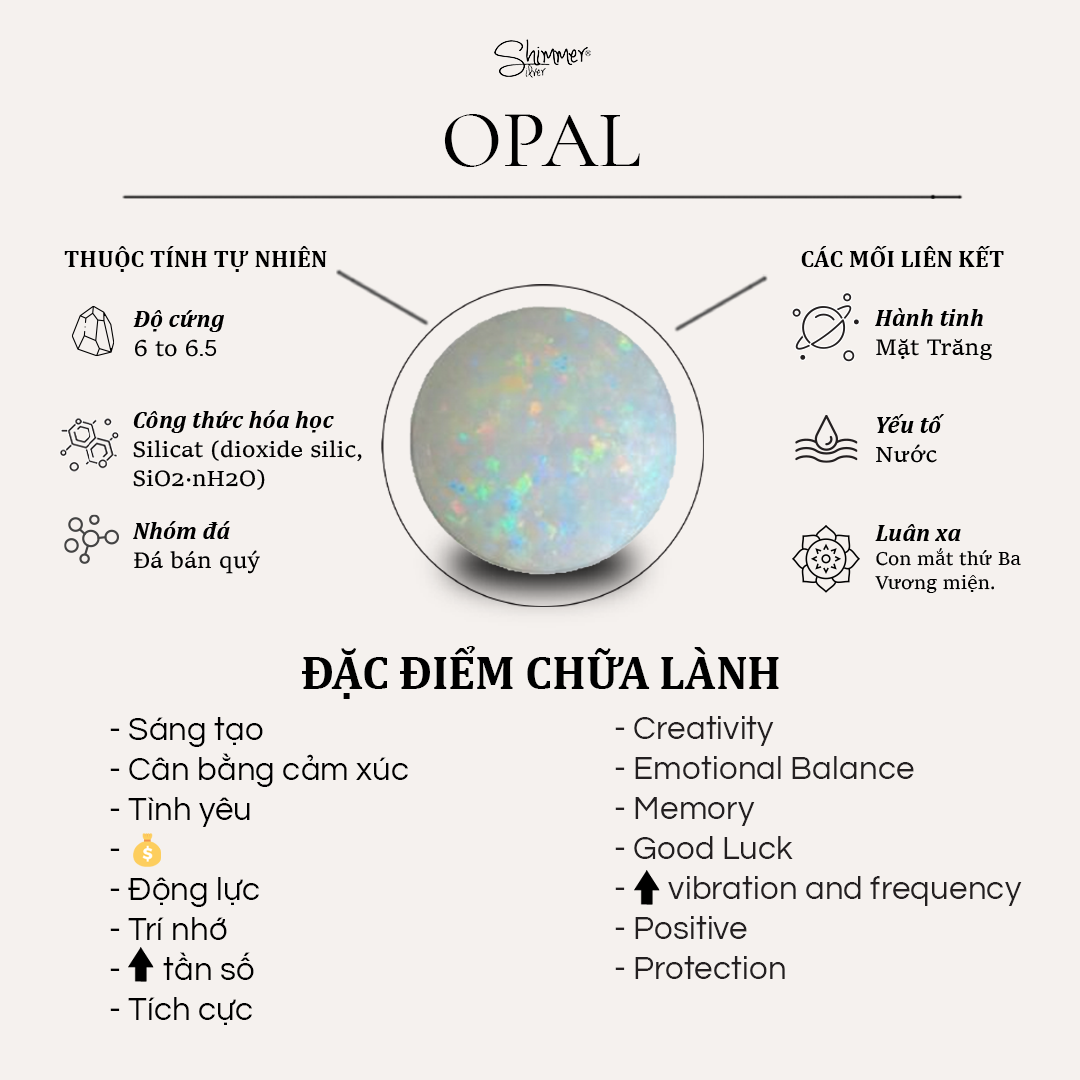 Shimmer Silver

OPAL

THUỘC TÍNH TỰ NHIÊN

Độ cứng
6 to 6.5

Công thức hóa học
Silicat (dioxide silic, SiO2·nH2O)

Nhóm đá
Đá bán quý

CÁC MỐI LIÊN KẾT

Hành tinh
Mặt Trăng

Yếu tố
Nước

Luân xa
Con mắt thứ Ba
Vương miện.

ĐẶC ĐIỂM CHỮA LÀNH

- Sáng tạo
- Cân bằng cảm xúc
- Tình yêu
- 💰
- Động lực
- Trí nhớ
- ⬆ tần số
- Tích cực

- Creativity
- Emotional Balance
- Memory
- Good Luck
- ⬆ vibration and frequency
- Positive
- Protection